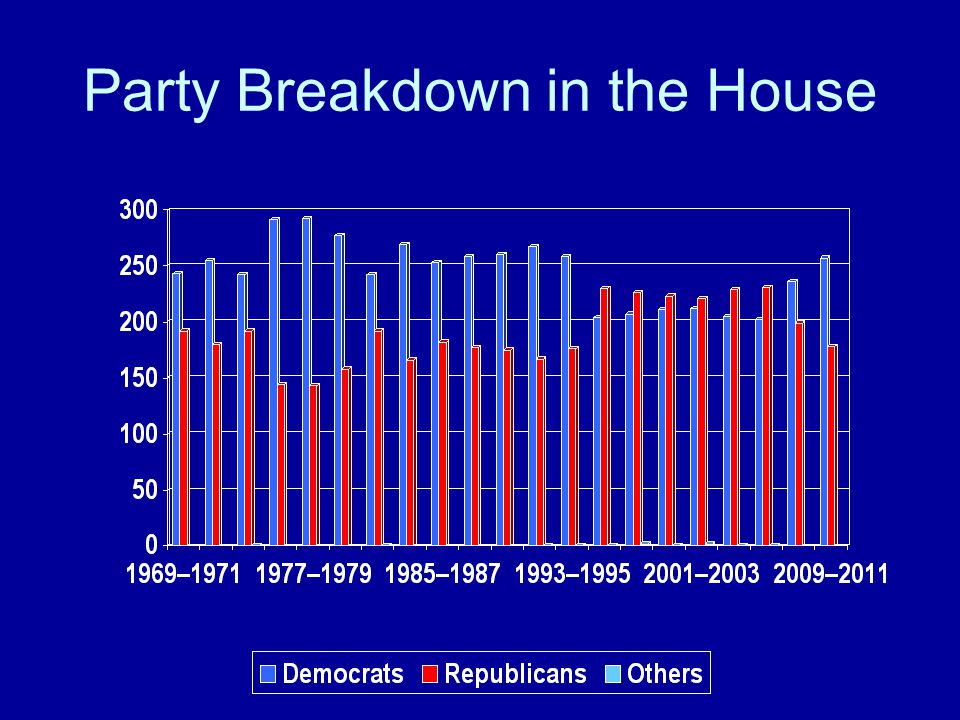 Party Breakdown in the House

300
250
200
150
100
50
0

1969–1971 1977–1979 1985–1987 1993–1995 2001–2003 2009–2011

Democrats Republicans Others